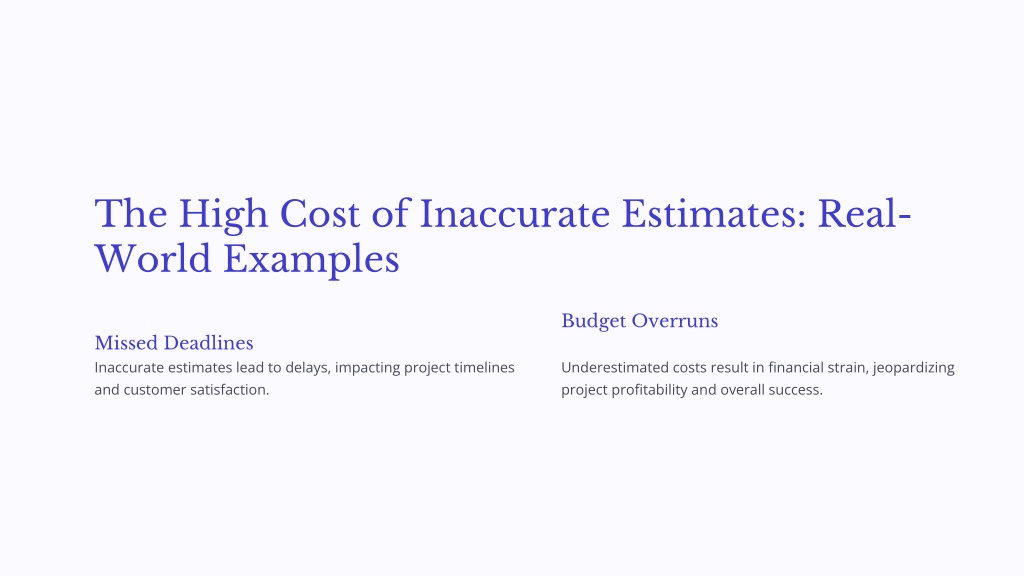 The High Cost of Inaccurate Estimates: Real-World Examples

Missed Deadlines

Inaccurate estimates lead to delays, impacting project timelines and customer satisfaction.

Budget Overruns

Underestimated costs result in financial strain, jeopardizing project profitability and overall success.